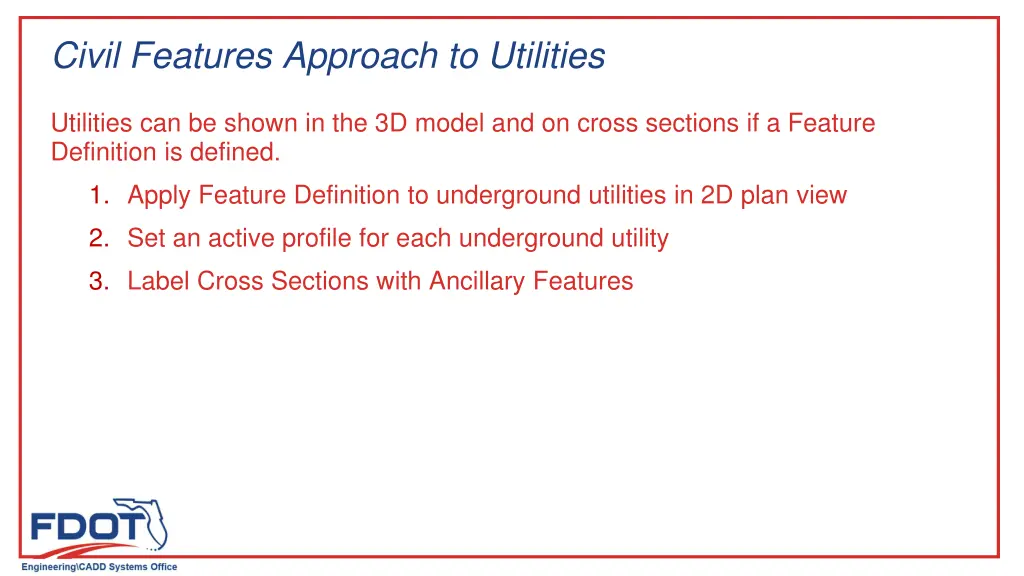 Civil Features Approach to Utilities

Utilities can be shown in the 3D model and on cross sections if a Feature Definition is defined.

1. Apply Feature Definition to underground utilities in 2D plan view
2. Set an active profile for each underground utility
3. Label Cross Sections with Ancillary Features

FDOT
Engineering\CADD Systems Office